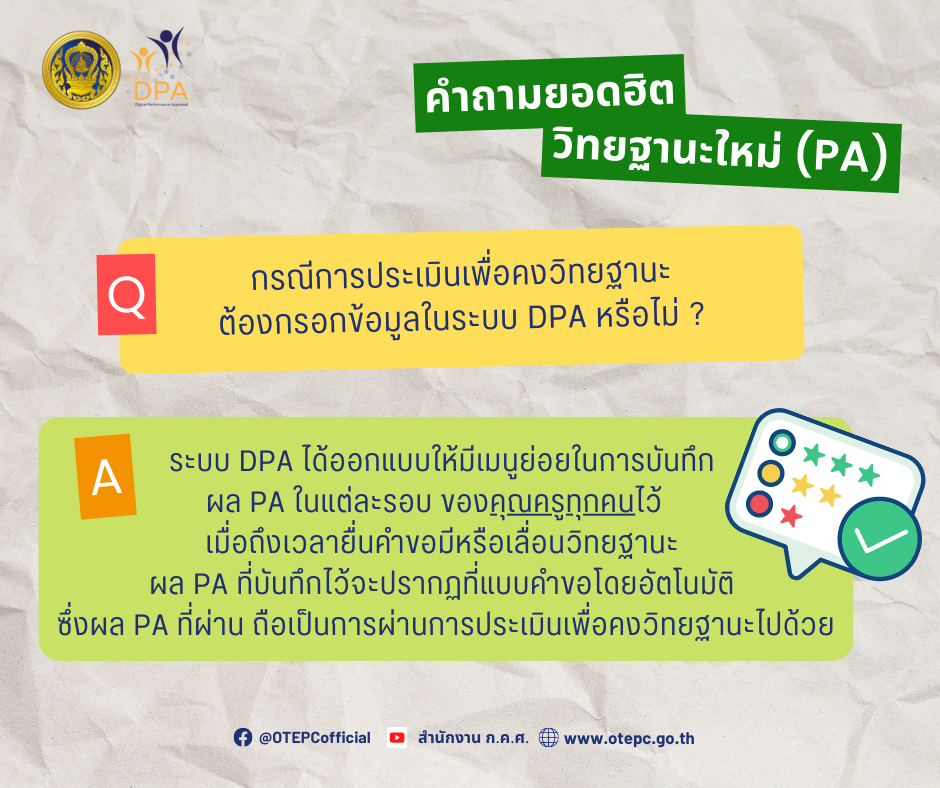 DPA
Digital Performance Appraisal

คำถามยอดฮิต
วิทยฐานะใหม่ (PA)

Q

กรณีการประเมินเพื่อคงวิทยฐานะ
ต้องกรอกข้อมูลในระบบ DPA หรือไม่ ?

A

ระบบ DPA ได้ออกแบบให้มีเมนูย่อยในการบันทึก
ผล PA ในแต่ละรอบ ของคุณครูทุกคนไว้
เมื่อถึงเวลายื่นคำขอมีหรือเลื่อนวิทยฐานะ
ผล PA ที่บันทึกไว้จะปรากฏที่แบบคำขอโดยอัตโนมัติ
ซึ่งผล PA ที่ผ่าน ถือเป็นการผ่านการประเมินเพื่อคงวิทยฐานะไปด้วย

@OTEPCofficial สำนักงาน ก.ค.ศ. www.otepc.go.th